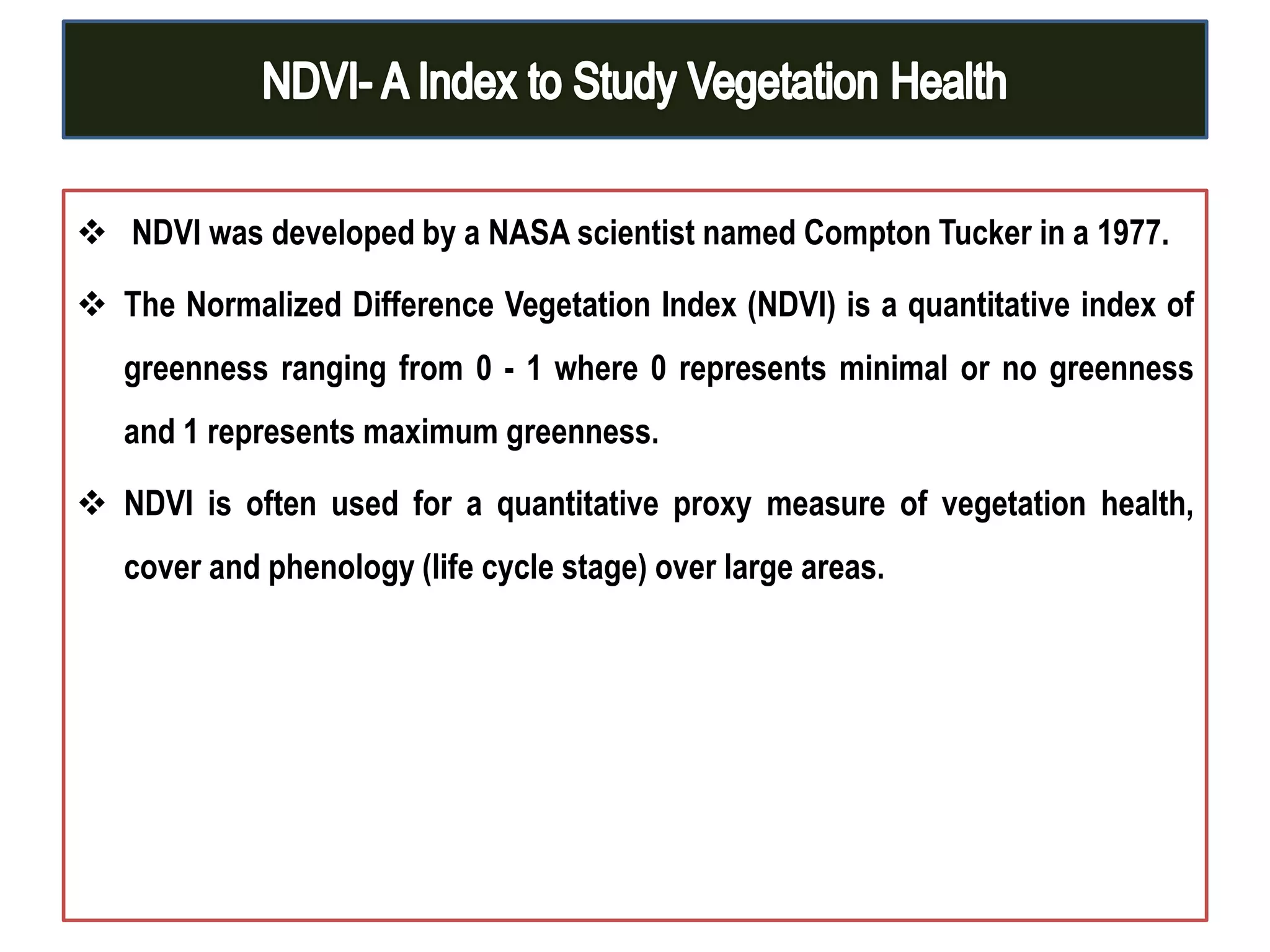 NDVI- A Index to Study Vegetation Health

❖ NDVI was developed by a NASA scientist named Compton Tucker in a 1977.

❖ The Normalized Difference Vegetation Index (NDVI) is a quantitative index of greenness ranging from 0 - 1 where 0 represents minimal or no greenness and 1 represents maximum greenness.

❖ NDVI is often used for a quantitative proxy measure of vegetation health, cover and phenology (life cycle stage) over large areas.